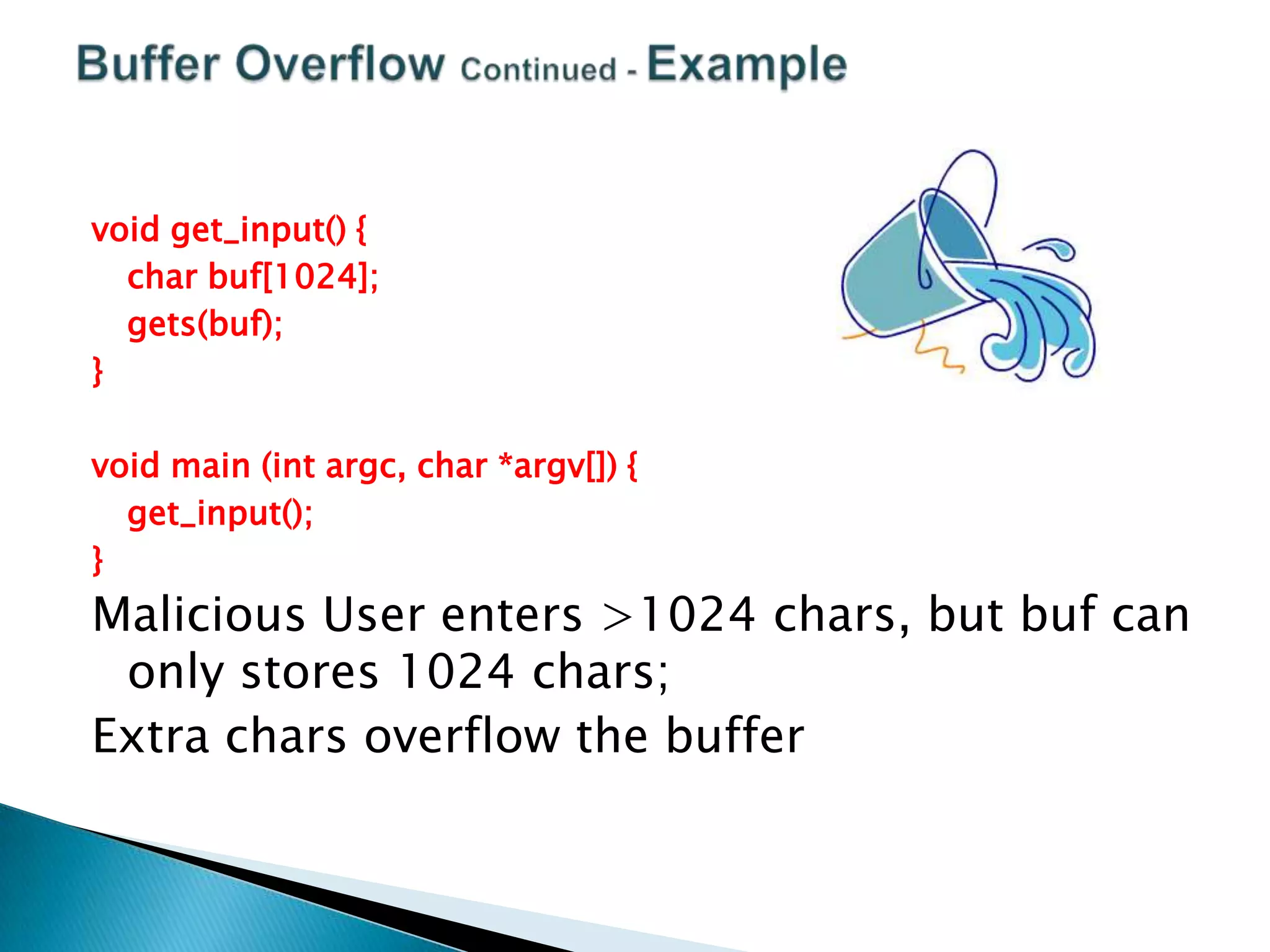 Buffer Overflow Continued - Example

void get_input() {
char buf[1024];
gets(buf);
}

void main (int argc, char *argv[]) {
get_input();
}

Malicious User enters >1024 chars, but buf can only stores 1024 chars;

Extra chars overflow the buffer